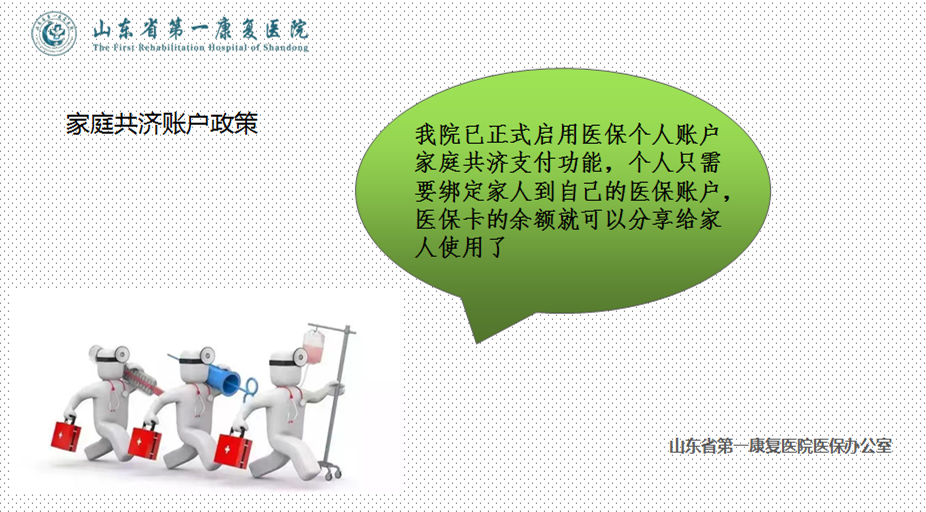 山东省第一康复医院
The First Rehabilitation Hospital of Shandong

家庭共济账户政策

我院已正式启用医保个人账户家庭共济支付功能，个人只需要绑定家人到自己的医保账户，医保卡的余额就可以分享给家人使用了

山东省第一康复医院医保办公室